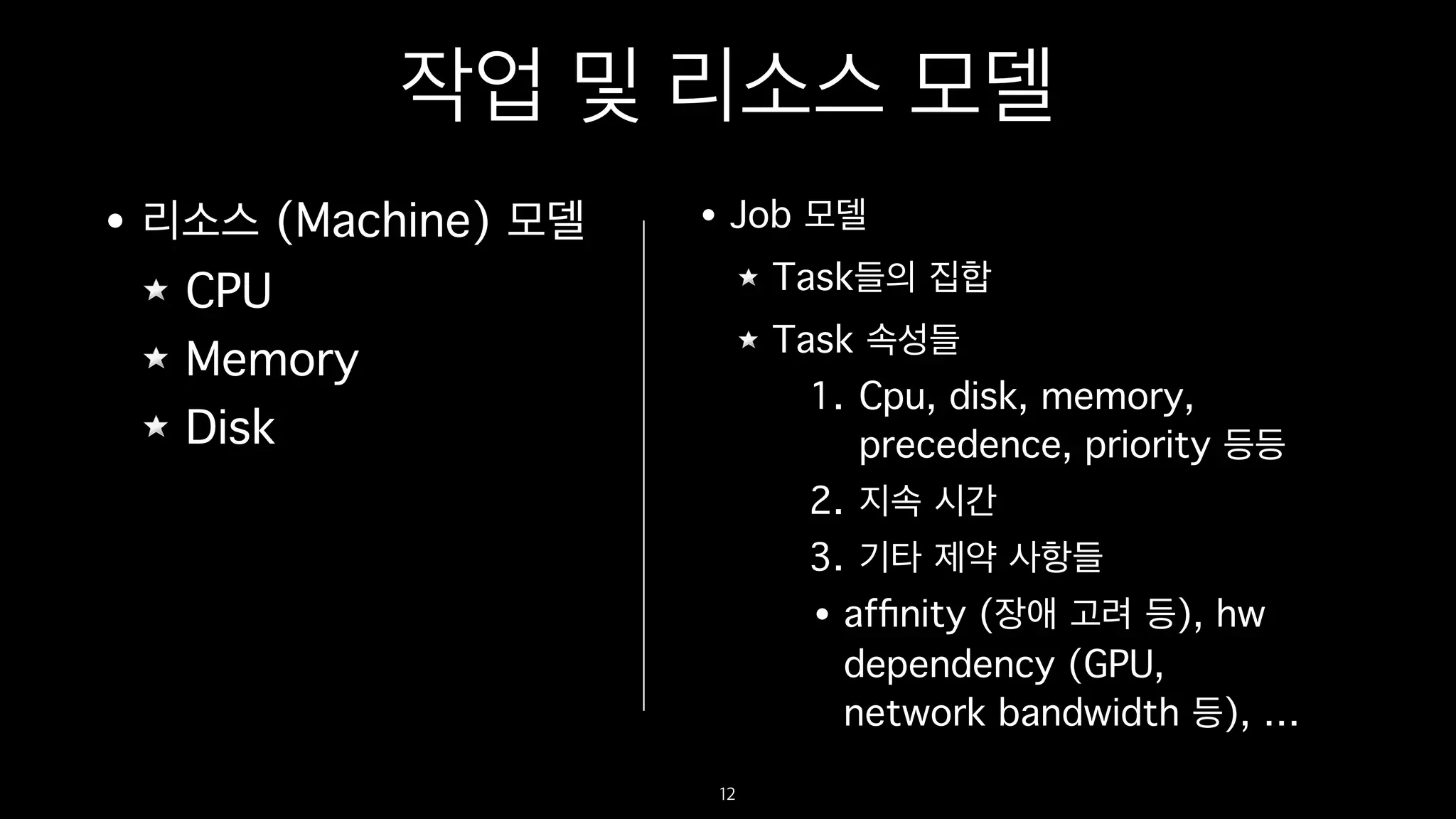 작업 및 리소스 모델

• 리소스 (Machine) 모델

★ CPU

★ Memory

★ Disk

• Job 모델

★ Task들의 집합

★ Task 속성들

1. Cpu, disk, memory, precedence, priority 등등

2. 지속 시간

3. 기타 제약 사항들

• affinity (장애 고려 등), hw dependency (GPU, network bandwidth 등), ...

12